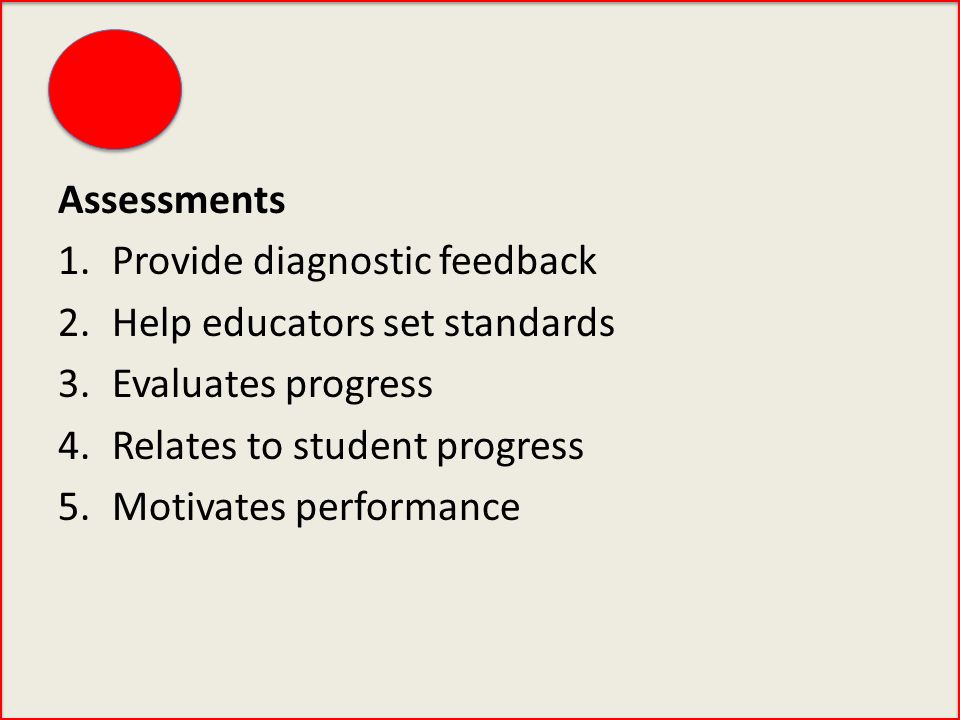 Assessments

1. Provide diagnostic feedback
2. Help educators set standards
3. Evaluates progress
4. Relates to student progress
5. Motivates performance